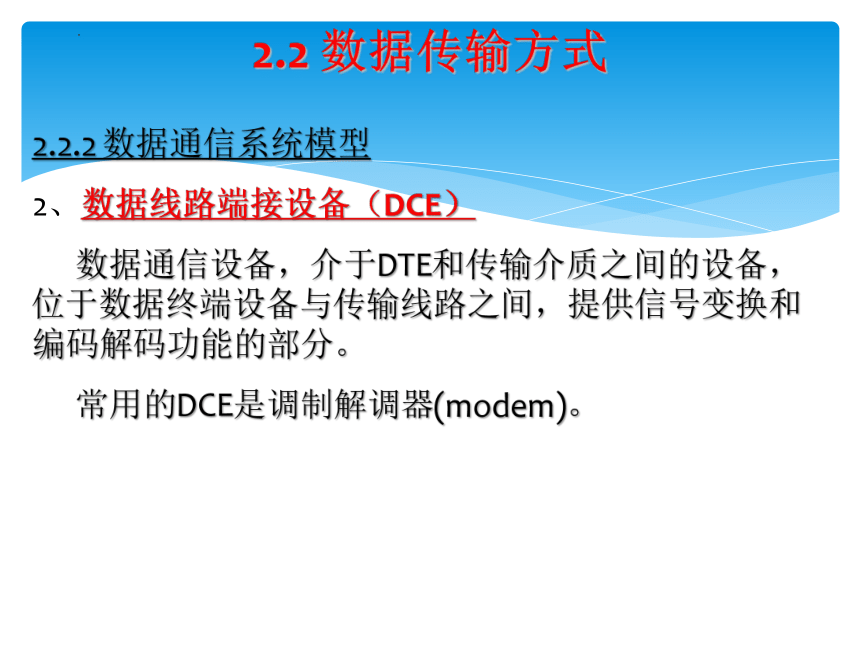 2.2 数据传输方式

2.2.2 数据通信系统模型

2、数据线路端接设备（DCE）

数据通信设备，介于DTE和传输介质之间的设备，位于数据终端设备与传输线路之间，提供信号变换和编码解码功能的部分。

常用的DCE是调制解调器(modem)。